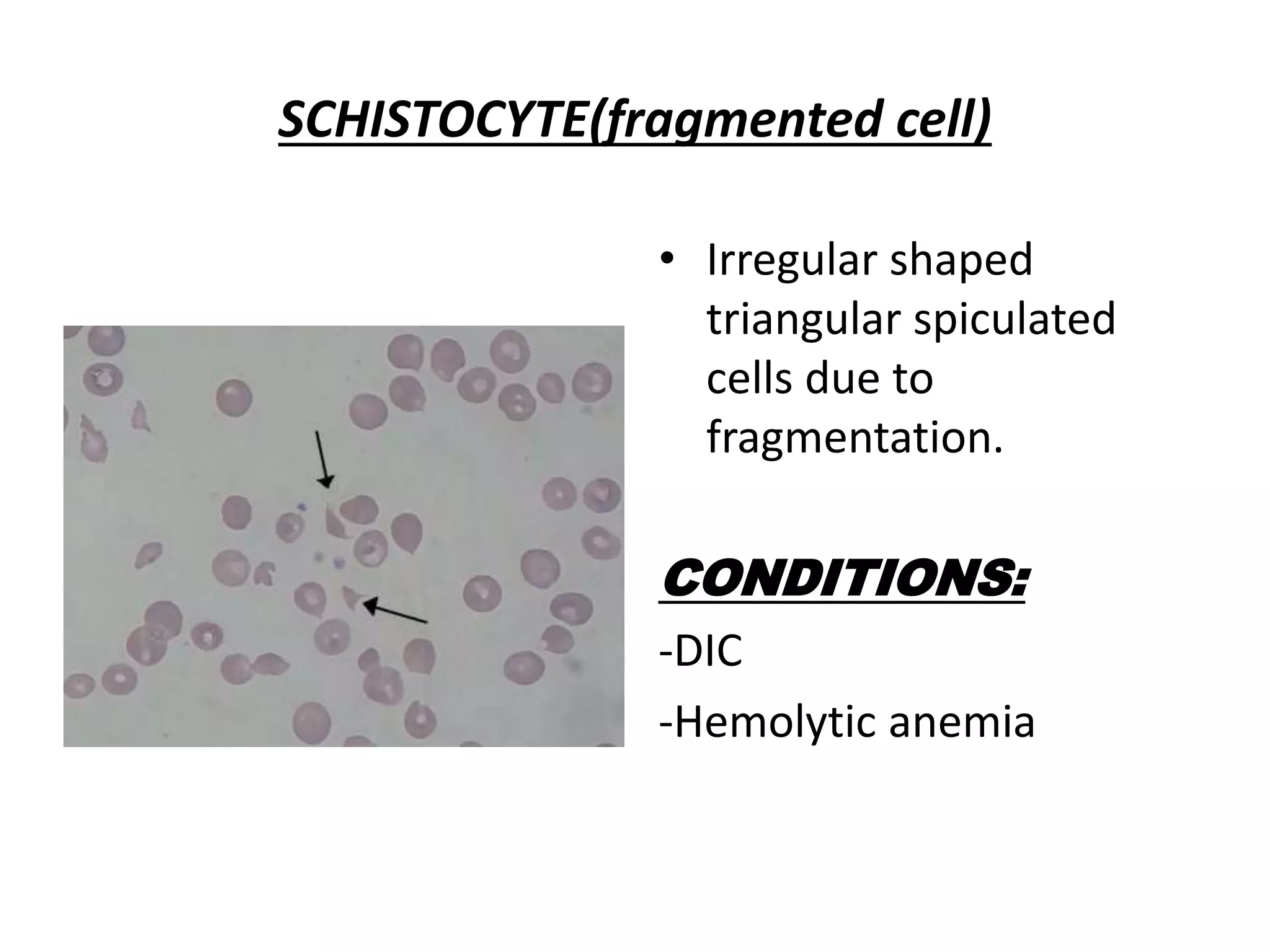 SCHISTOCYTE(fragmented cell)

• Irregular shaped triangular spiculated cells due to fragmentation.

CONDITIONS:

-DIC

-Hemolytic anemia